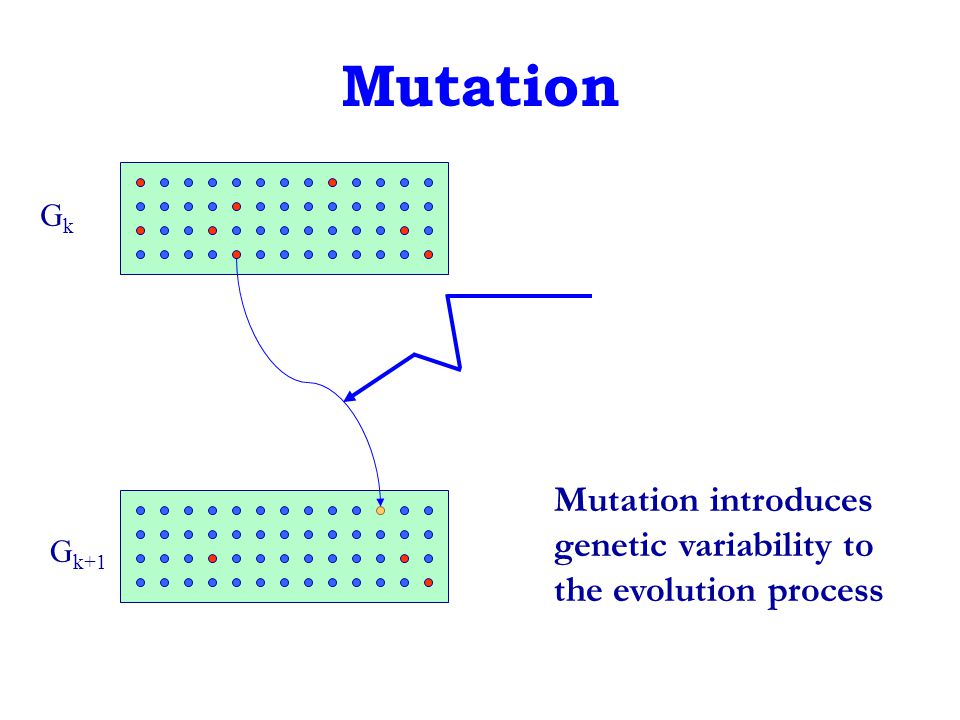 Mutation

$G_k$

$G_{k+1}$

Mutation introduces genetic variability to the evolution process